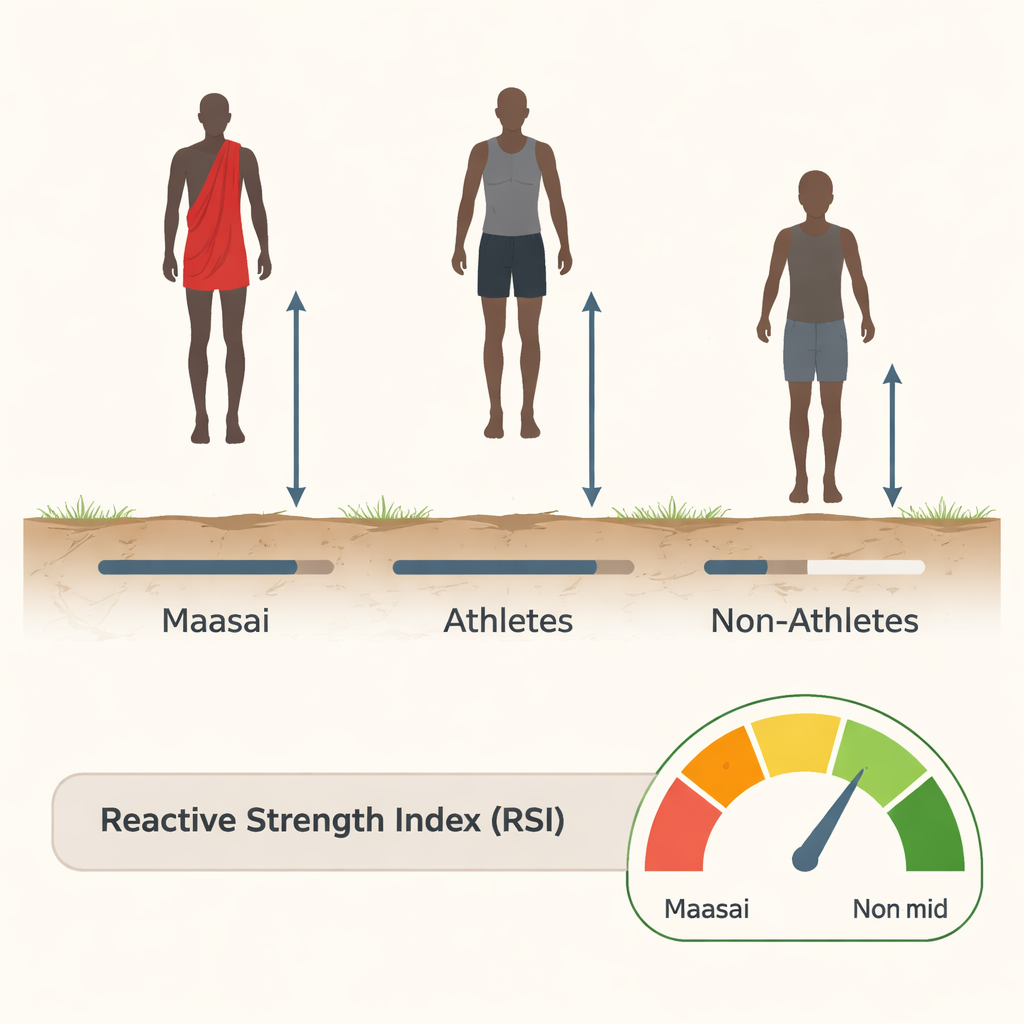 Maasai

Athletes

Non-Athletes

Reactive Strength Index (RSI)

Maasai

Non mid